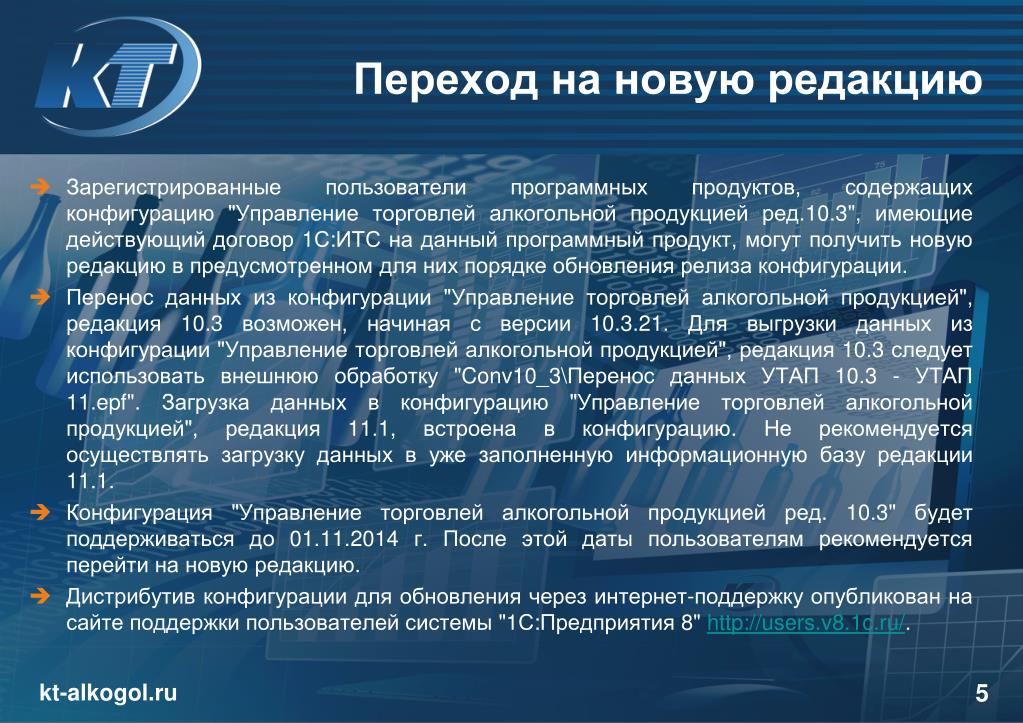 KT

Переход на новую редакцию

➔ Зарегистрированные пользователи программных продуктов, содержащих конфигурацию "Управление торговлей алкогольной продукцией ред.10.3", имеющие действующий договор 1С:ИТС на данный программный продукт, могут получить новую редакцию в предусмотренном для них порядке обновления релиза конфигурации.

➔ Перенос данных из конфигурации "Управление торговлей алкогольной продукцией", редакция 10.3 возможен, начиная с версии 10.3.21. Для выгрузки данных из конфигурации "Управление торговлей алкогольной продукцией", редакция 10.3 следует использовать внешнюю обработку "Conv10_3\Перенос данных УТАП 10.3 - УТАП 11.epf". Загрузка данных в конфигурацию "Управление торговлей алкогольной продукцией", редакция 11.1, встроена в конфигурацию. Не рекомендуется осуществлять загрузку данных в уже заполненную информационную базу редакции 11.1.

➔ Конфигурация "Управление торговлей алкогольной продукцией ред. 10.3" будет поддерживаться до 01.11.2014 г. После этой даты пользователям рекомендуется перейти на новую редакцию.

➔ Дистрибутив конфигурации для обновления через интернет-поддержку опубликован на сайте поддержки пользователей системы "1С:Предприятия 8" http://users.v8.1c.ru/.

kt-alkogol.ru

5